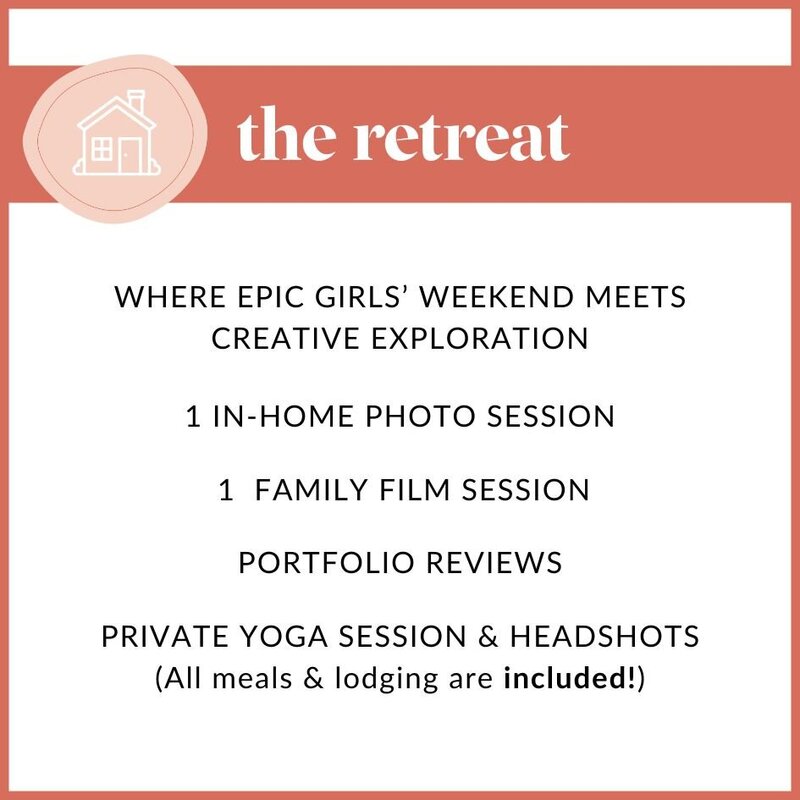 the retreat

WHERE EPIC GIRLS' WEEKEND MEETS CREATIVE EXPLORATION

1 IN-HOME PHOTO SESSION

1  FAMILY FILM SESSION

PORTFOLIO REVIEWS

PRIVATE YOGA SESSION & HEADSHOTS
(All meals & lodging are included!)